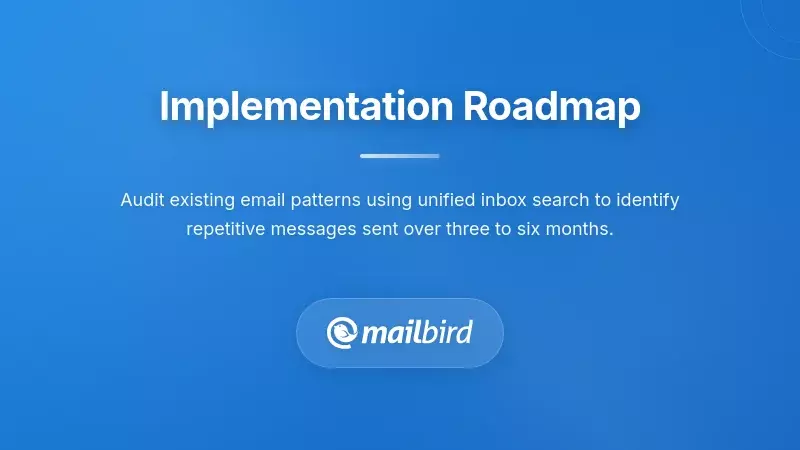 Implementation Roadmap

Audit existing email patterns using unified inbox search to identify repetitive messages sent over three to six months.

mailbird